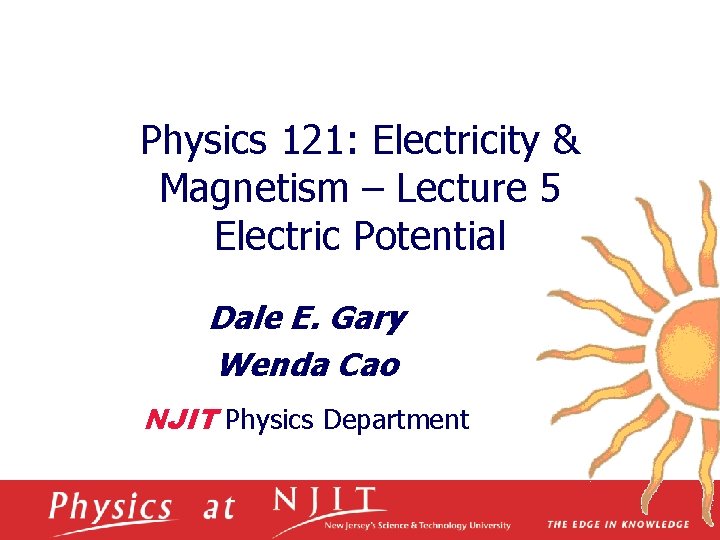 Physics 121: Electricity & Magnetism – Lecture 5 Electric Potential

Dale E. Gary

Wenda Cao

NJIT Physics Department

Physics at NJIT

New Jersey's Science & Technology University

THE EDGE IN KNOWLEDGE